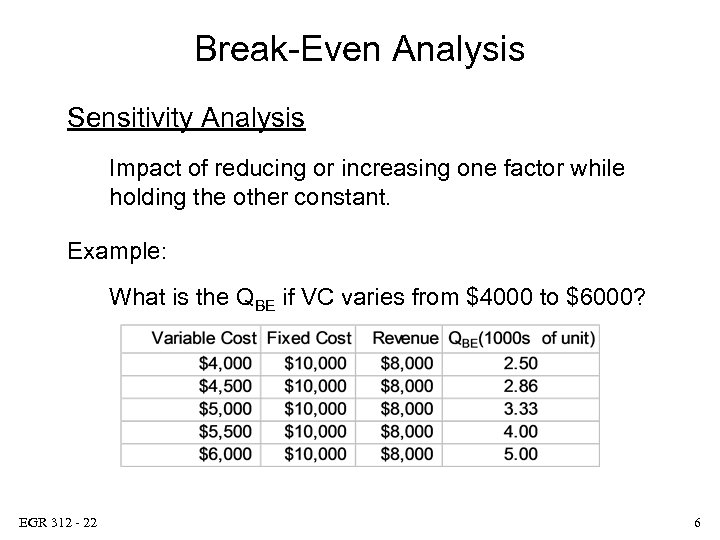 Break-Even Analysis

Sensitivity Analysis

Impact of reducing or increasing one factor while holding the other constant.

Example:

What is the $Q_{BE}$ if VC varies from \$4000 to \$6000?

| Variable Cost | Fixed Cost | Revenue | $Q_{BE}$(1000s of unit) |
|---|---|---|---|
| \$4,000 | \$10,000 | \$8,000 | 2.50 |
| \$4,500 | \$10,000 | \$8,000 | 2.86 |
| \$5,000 | \$10,000 | \$8,000 | 3.33 |
| \$5,500 | \$10,000 | \$8,000 | 4.00 |
| \$6,000 | \$10,000 | \$8,000 | 5.00 |

EGR 312 - 22

6